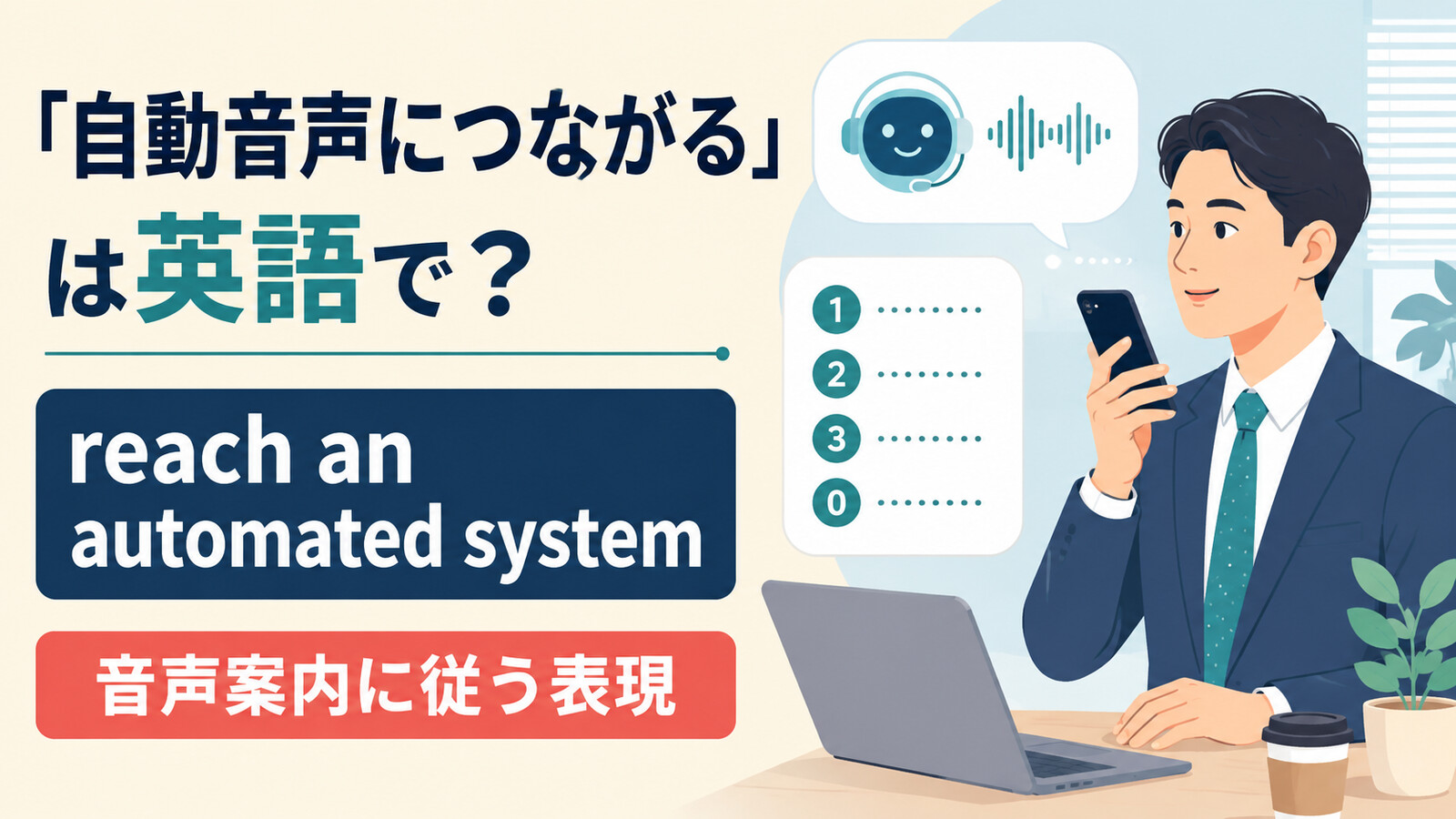 「自動音声につながる」は英語で？

reach an automated system

音声案内に従う表現

1 ........
2 ........
3 ........
0 ........